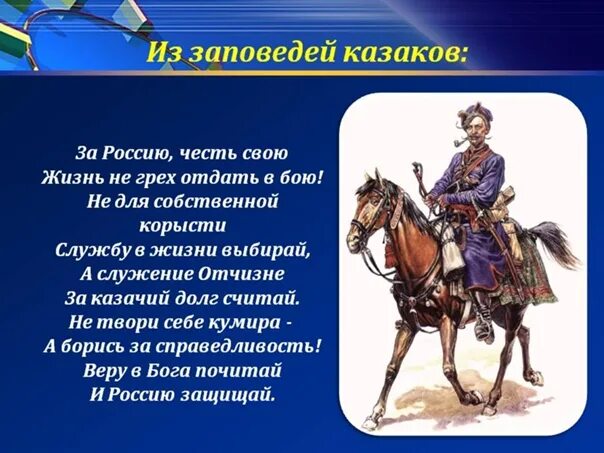 Из заповедей казаков:

За Россию, честь свою
Жизнь не грех отдать в бою!
Не для собственной
корысти
Службу в жизни выбирай,
А служение Отчизне
За казачий долг считай.
Не твори себе кумира -
А борись за справедливость!
Веру в Бога почитай
И Россию защищай.